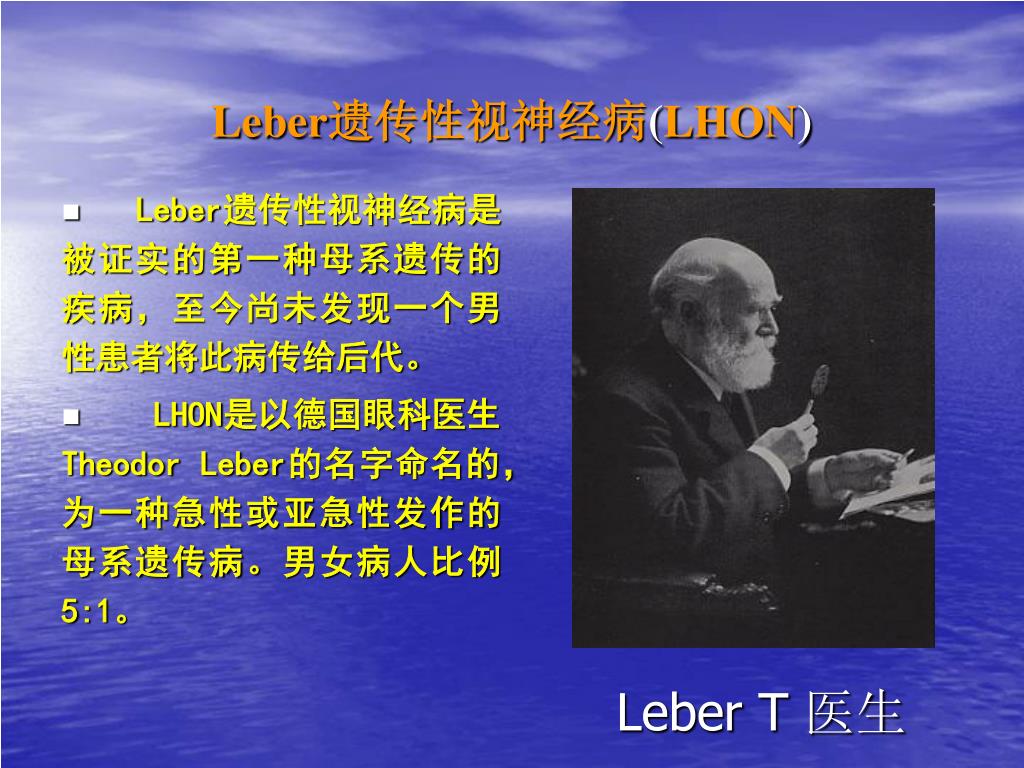 Leber遗传性视神经病(LHON)

■ Leber遗传性视神经病是被证实的第一种母系遗传的疾病，至今尚未发现一个男性患者将此病传给后代。

■ LHON是以德国眼科医生Theodor Leber的名字命名的，为一种急性或亚急性发作的母系遗传病。男女病人比例5:1。

Leber T 医生